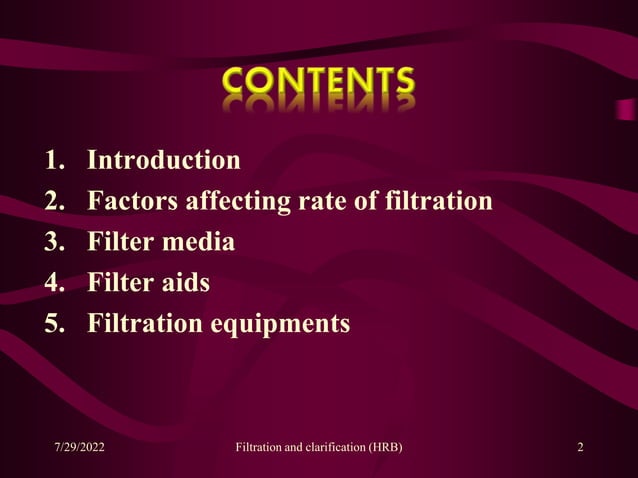 CONTENTS

1. Introduction
2. Factors affecting rate of filtration
3. Filter media
4. Filter aids
5. Filtration equipments

7/29/2022 Filtration and clarification (HRB) 2